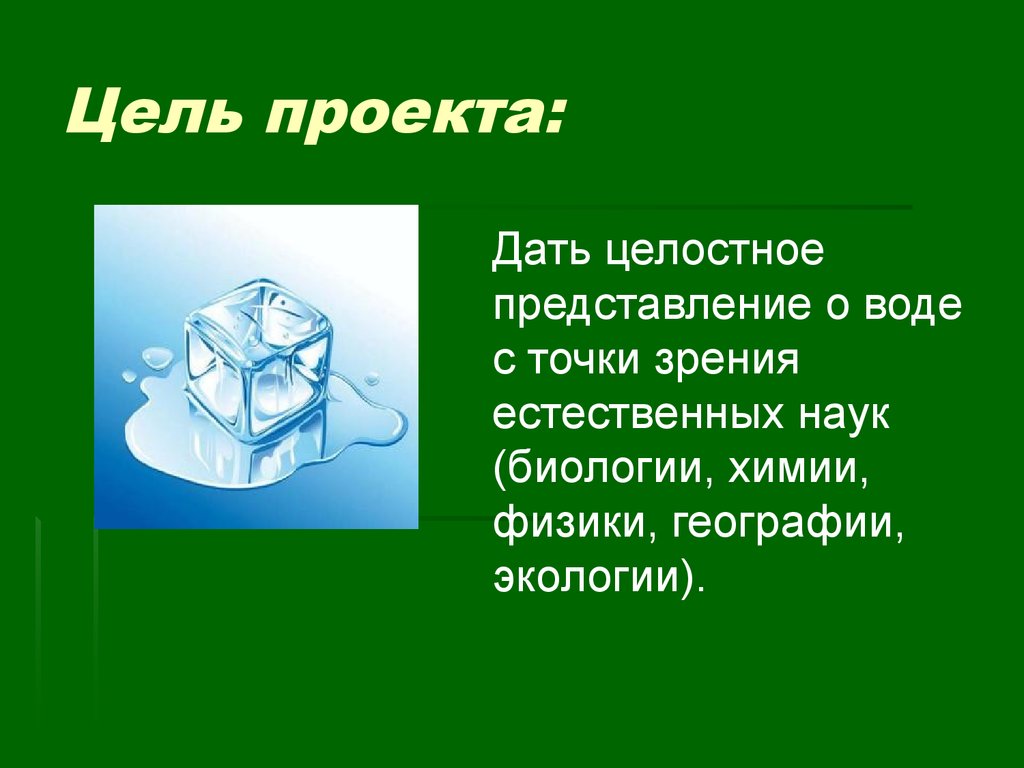 Цель проекта:

Дать целостное представление о воде с точки зрения естественных наук (биологии, химии, физики, географии, экологии).